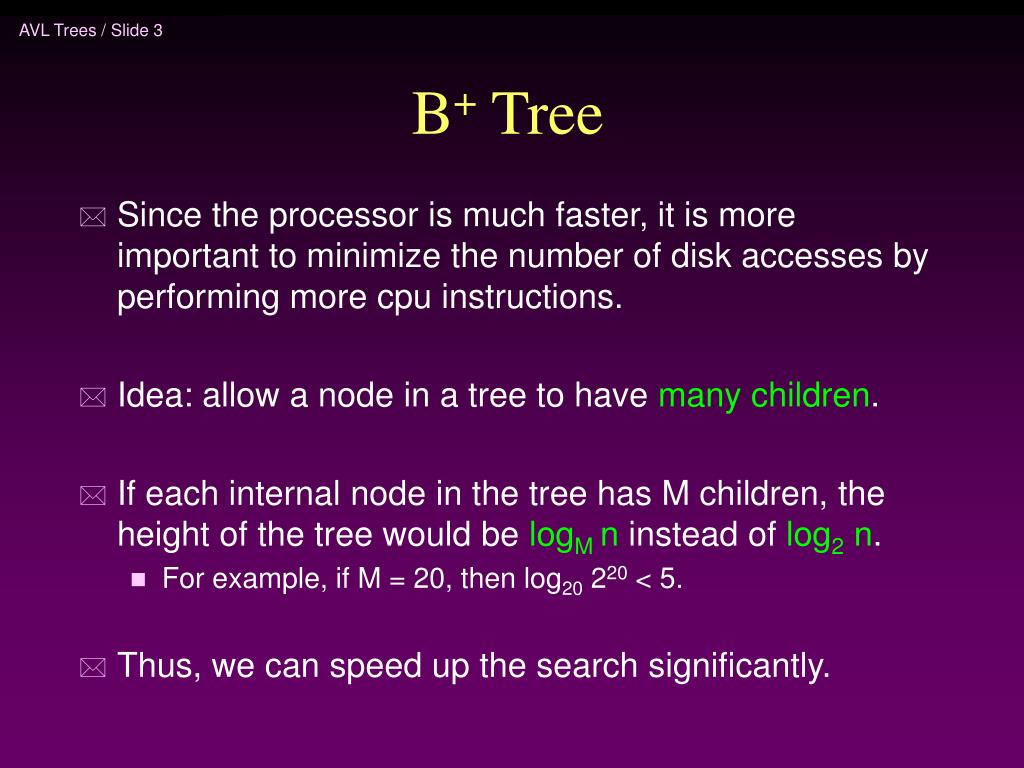 AVL Trees / Slide 3

$B^+$ Tree

Since the processor is much faster, it is more important to minimize the number of disk accesses by performing more cpu instructions.

Idea: allow a node in a tree to have many children.

If each internal node in the tree has M children, the height of the tree would be $\log_M n$ instead of $\log_2 n$.

For example, if M = 20, then $\log_{20} 2^{20} < 5$.

Thus, we can speed up the search significantly.